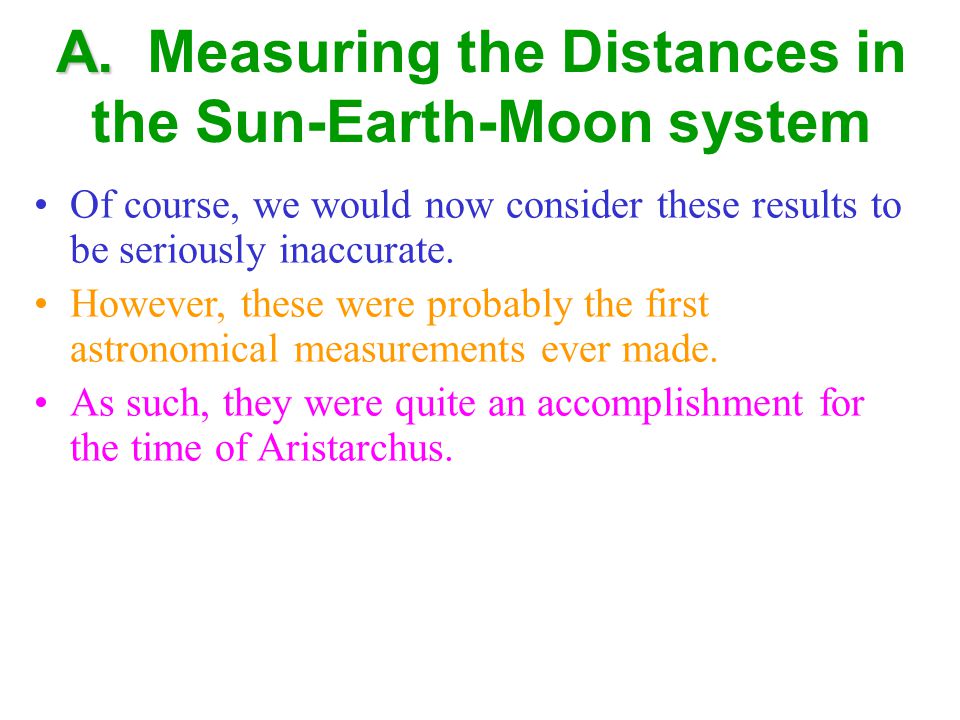 A. Measuring the Distances in the Sun-Earth-Moon system

• Of course, we would now consider these results to be seriously inaccurate.
• However, these were probably the first astronomical measurements ever made.
• As such, they were quite an accomplishment for the time of Aristarchus.